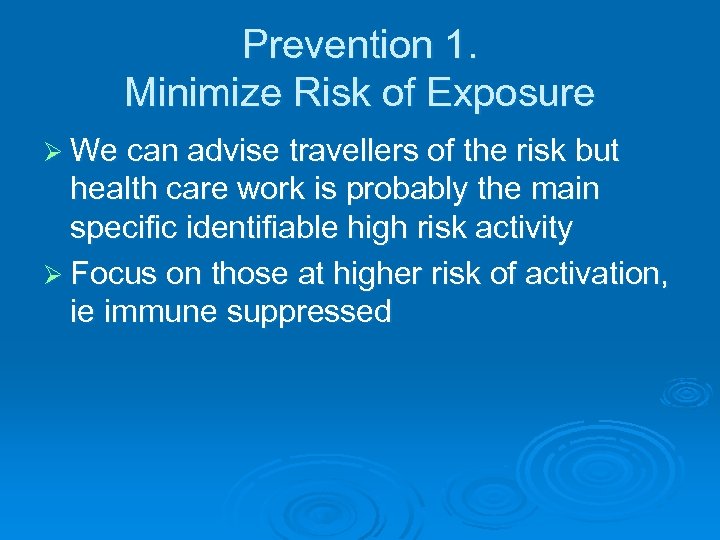 Prevention 1.
Minimize Risk of Exposure

➢ We can advise travellers of the risk but health care work is probably the main specific identifiable high risk activity

➢ Focus on those at higher risk of activation, ie immune suppressed